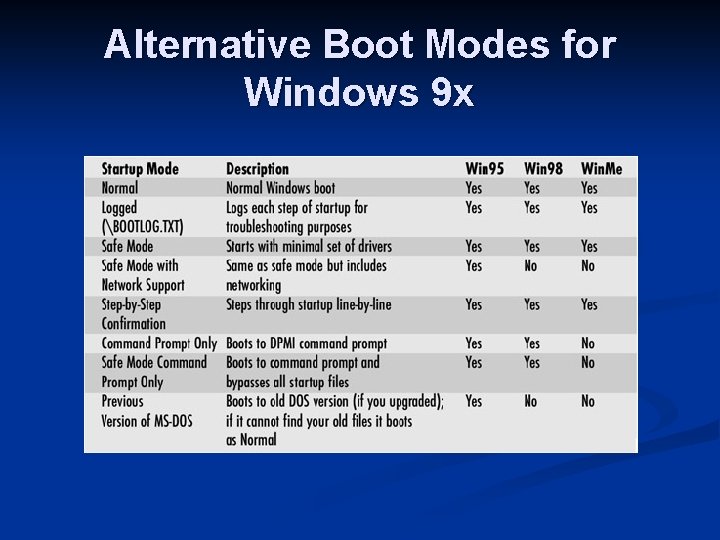 Alternative Boot Modes for Windows 9x

| Startup Mode | Description | Win95 | Win98 | WinMe |
|---|---|---|---|---|
| Normal | Normal Windows boot | Yes | Yes | Yes |
| Logged (\BOOTLOG.TXT) | Logs each step of startup for troubleshooting purposes | Yes | Yes | Yes |
| Safe Mode | Starts with minimal set of drivers | Yes | Yes | Yes |
| Safe Mode with Network Support | Same as safe mode but includes networking | Yes | No | No |
| Step-by-Step Confirmation | Steps through startup line-by-line | Yes | Yes | Yes |
| Command Prompt Only | Boots to DPMI command prompt | Yes | Yes | No |
| Safe Mode Command Prompt Only | Boots to command prompt and bypasses all startup files | Yes | Yes | No |
| Previous Version of MS-DOS | Boots to old DOS version (if you upgraded); if it cannot find your old files it boots as Normal | Yes | No | No |